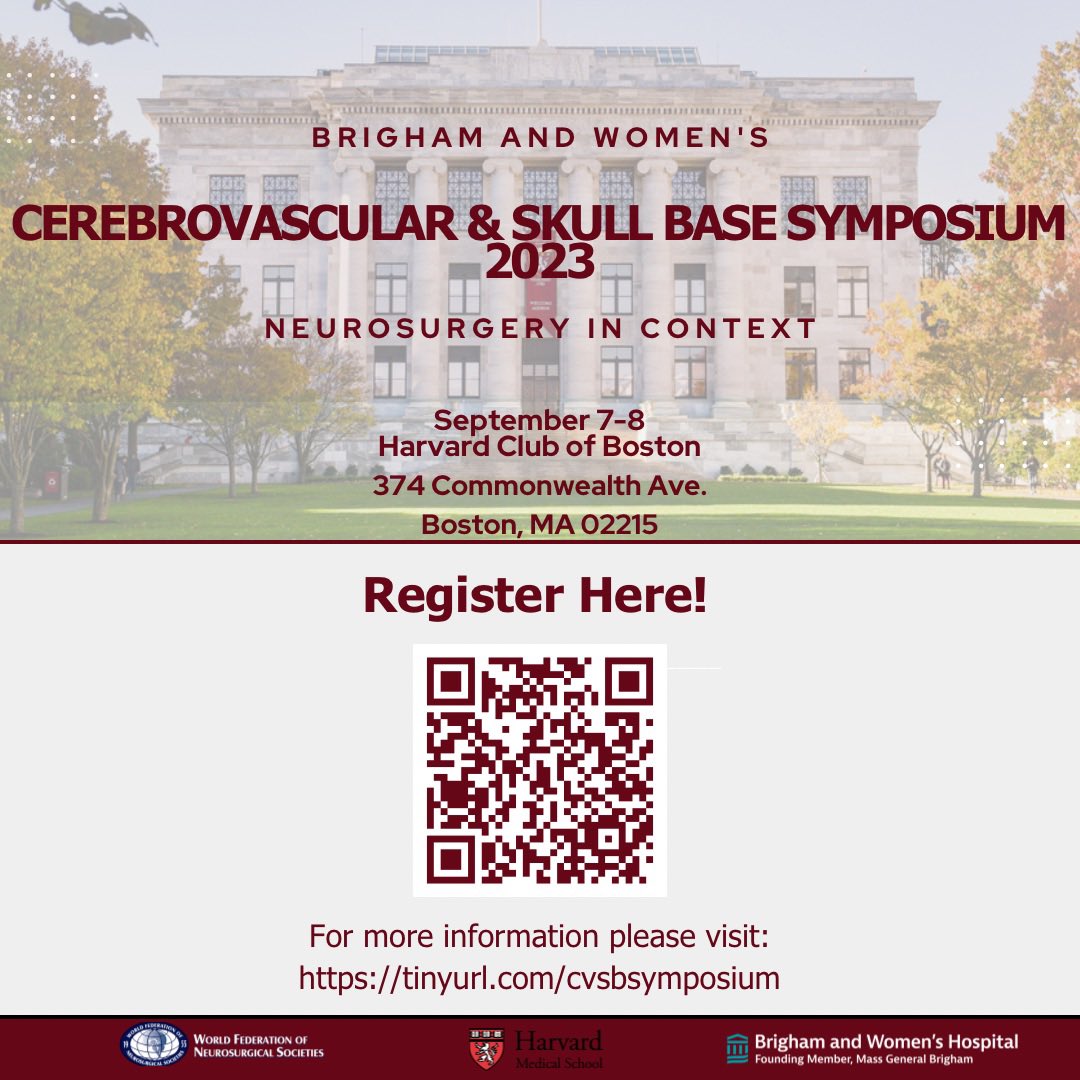 BRIGHAM AND WOMEN'S

CEREBROVASCULAR & SKULL BASE SYMPOSIUM 2023

NEUROSURGERY IN CONTEXT

September 7-8
Harvard Club of Boston
374 Commonwealth Ave.
Boston, MA 02215

Register Here!

For more information please visit:
https://tinyurl.com/cvsbsymposium

WORLD FEDERATION OF NEUROSURGICAL SOCIETIES

Harvard Medical School

Brigham and Women's Hospital
Founding Member, Mass General Brigham